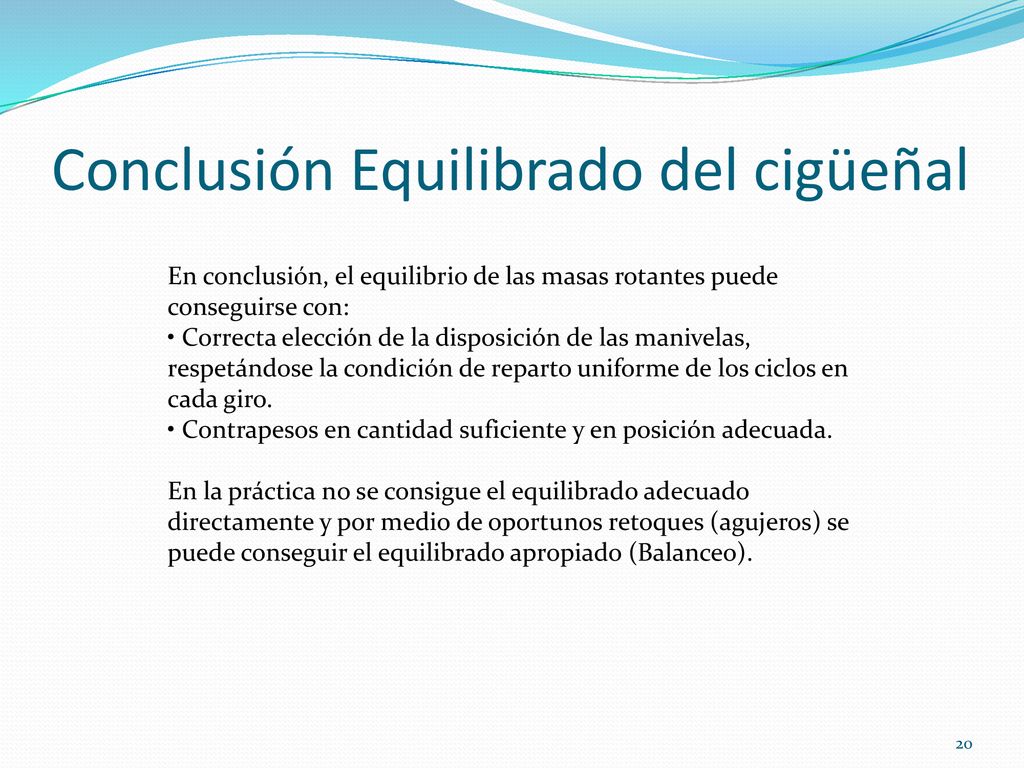 Conclusión Equilibrado del cigüeñal

En conclusión, el equilibrio de las masas rotantes puede conseguirse con:
• Correcta elección de la disposición de las manivelas, respetándose la condición de reparto uniforme de los ciclos en cada giro.
• Contrapesos en cantidad suficiente y en posición adecuada.

En la práctica no se consigue el equilibrado adecuado directamente y por medio de oportunos retoques (agujeros) se puede conseguir el equilibrado apropiado (Balanceo).

20